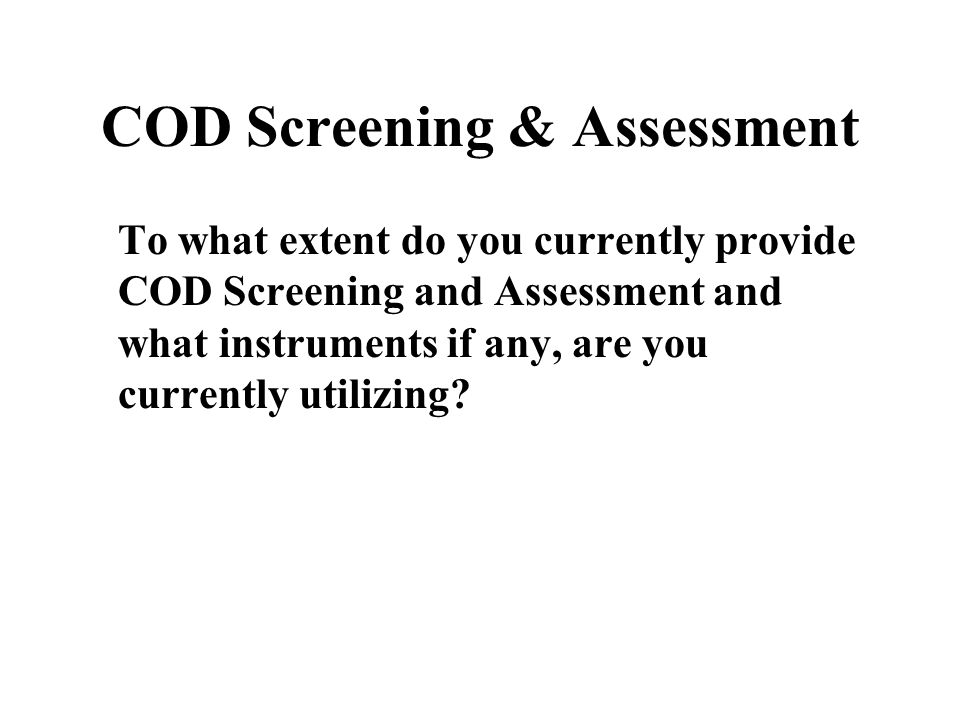 COD Screening & Assessment

To what extent do you currently provide COD Screening and Assessment and what instruments if any, are you currently utilizing?